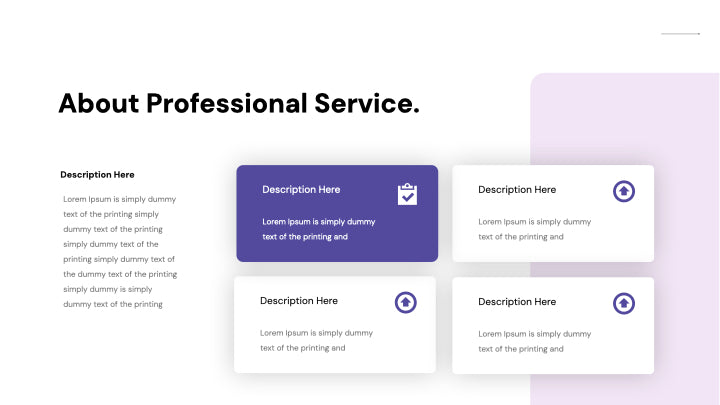 About Professional Service.

Description Here

Lorem Ipsum is simply dummy text of the printing simply dummy text of the printing simply dummy text of the printing simply dummy text of the dummy text of the printing simply dummy is simply dummy text of the printing

Description Here

Lorem Ipsum is simply dummy text of the printing and

Description Here

Lorem Ipsum is simply dummy text of the printing and

Description Here

Lorem Ipsum is simply dummy text of the printing and

Description Here

Lorem Ipsum is simply dummy text of the printing and